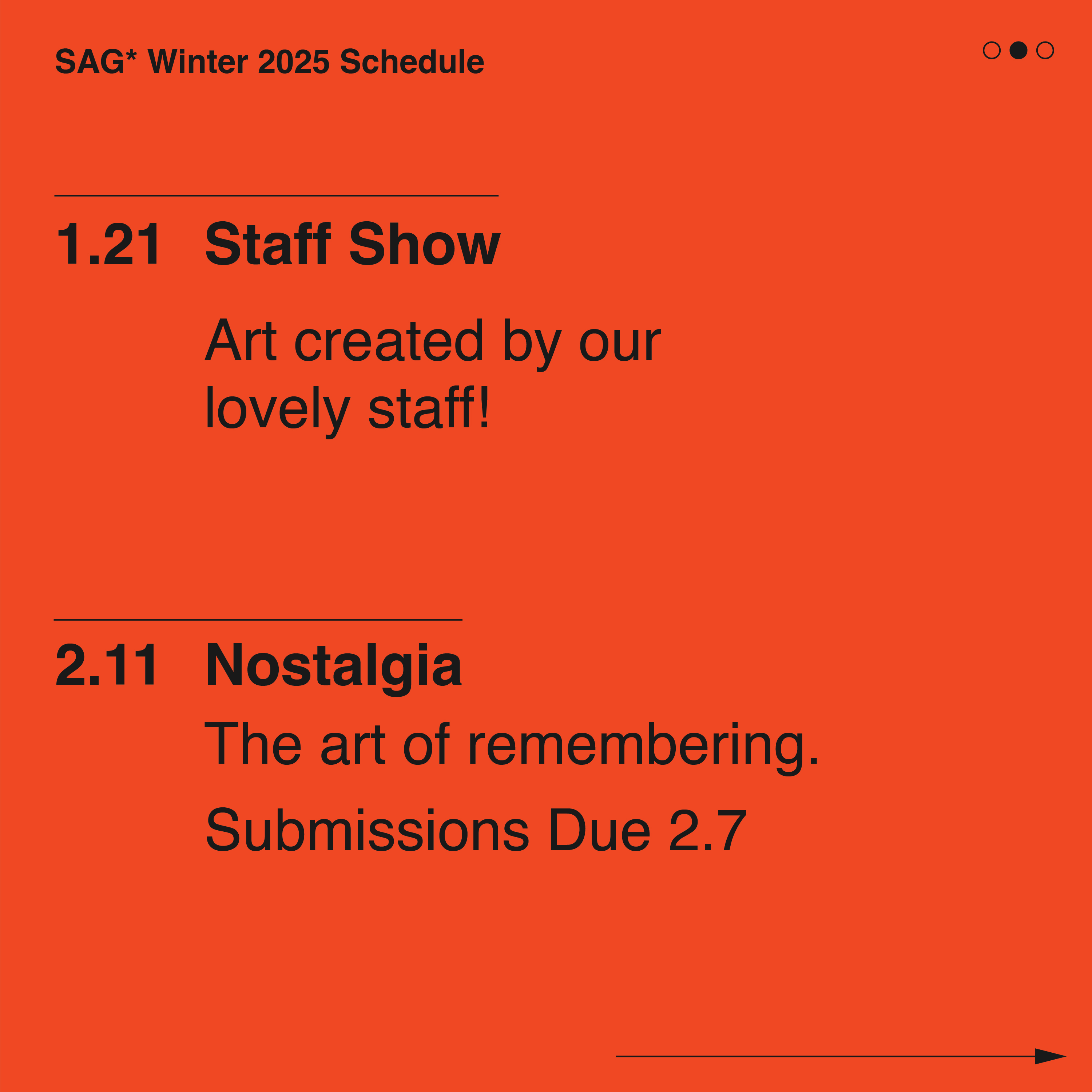 SAG* Winter 2025 Schedule

1.21 Staff Show

Art created by our lovely staff!

2.11 Nostalgia

The art of remembering.

Submissions Due 2.7